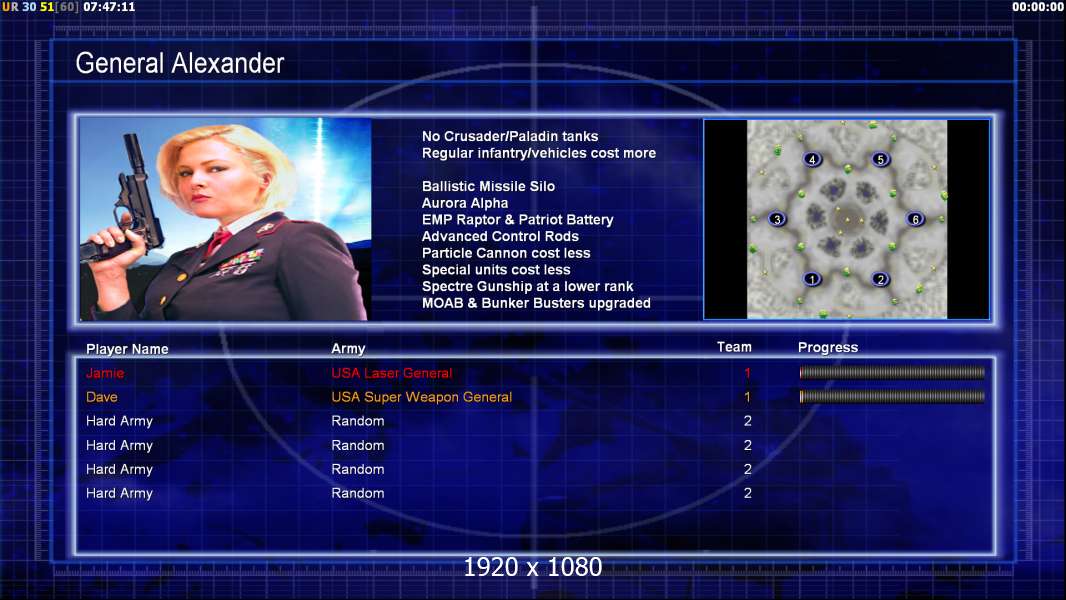 UR 30 51[60] 07:47:11

00:00:00

General Alexander

No Crusader/Paladin tanks
Regular infantry/vehicles cost more

Ballistic Missile Silo
Aurora Alpha
EMP Raptor & Patriot Battery
Advanced Control Rods
Particle Cannon cost less
Special units cost less
Spectre Gunship at a lower rank
MOAB & Bunker Busters upgraded

4 5 3 6 1 2

| Player Name | Army | Team | Progress |
|---|---|---|---|
| Jamie | USA Laser General | 1 | |
| Dave | USA Super Weapon General | 1 | |
| Hard Army | Random | 2 | |
| Hard Army | Random | 2 | |
| Hard Army | Random | 2 | |
| Hard Army | Random | 2 | |

1920 x 1080